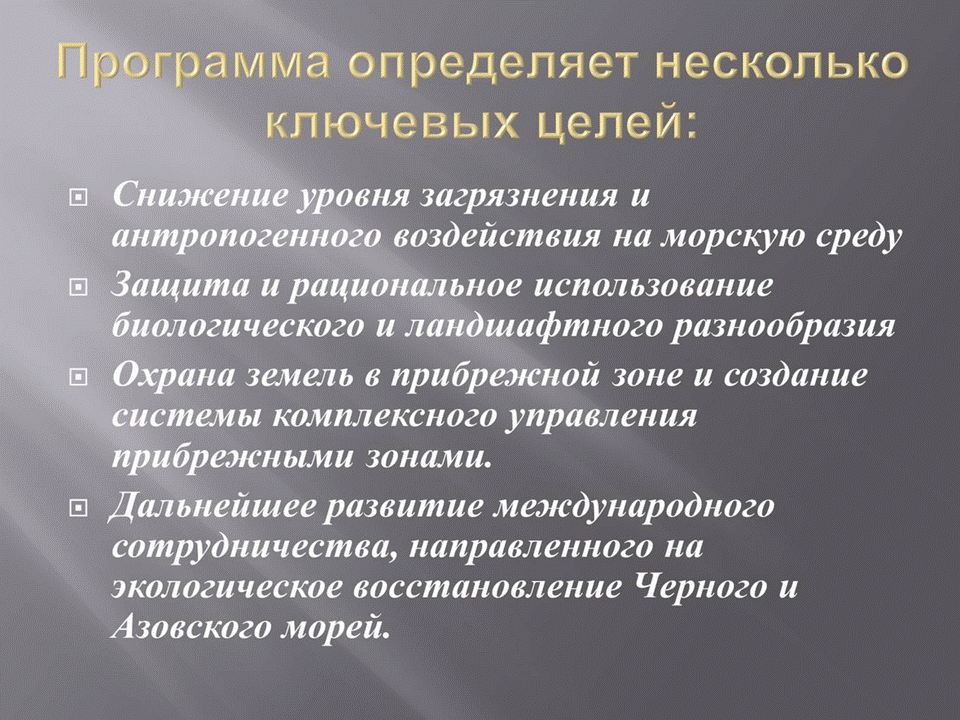 Программа определяет несколько ключевых целей:

Снижение уровня загрязнения и антропогенного воздействия на морскую среду

Защита и рациональное использование биологического и ландшафтного разнообразия

Охрана земель в прибрежной зоне и создание системы комплексного управления прибрежными зонами.

Дальнейшее развитие международного сотрудничества, направленного на экологическое восстановление Черного и Азовского морей.